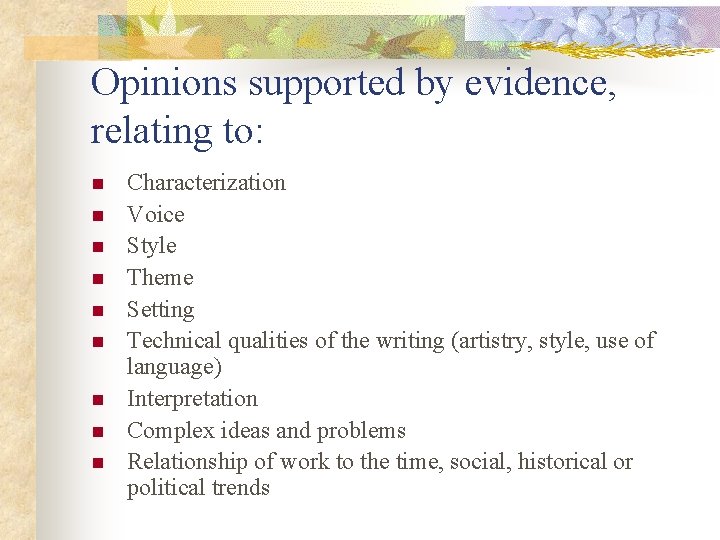 Opinions supported by evidence, relating to:

- Characterization
- Voice
- Style
- Theme
- Setting
- Technical qualities of the writing (artistry, style, use of language)
- Interpretation
- Complex ideas and problems
- Relationship of work to the time, social, historical or political trends